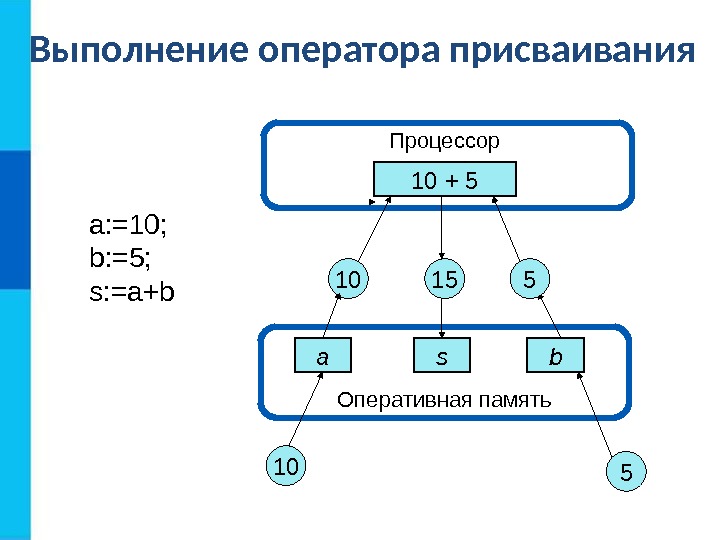 Выполнение оператора присваивания

a:=10;
b:=5;
s:=a+b

Процессор

10 + 5

10

15

5

a

s

b

Оперативная память

10

5